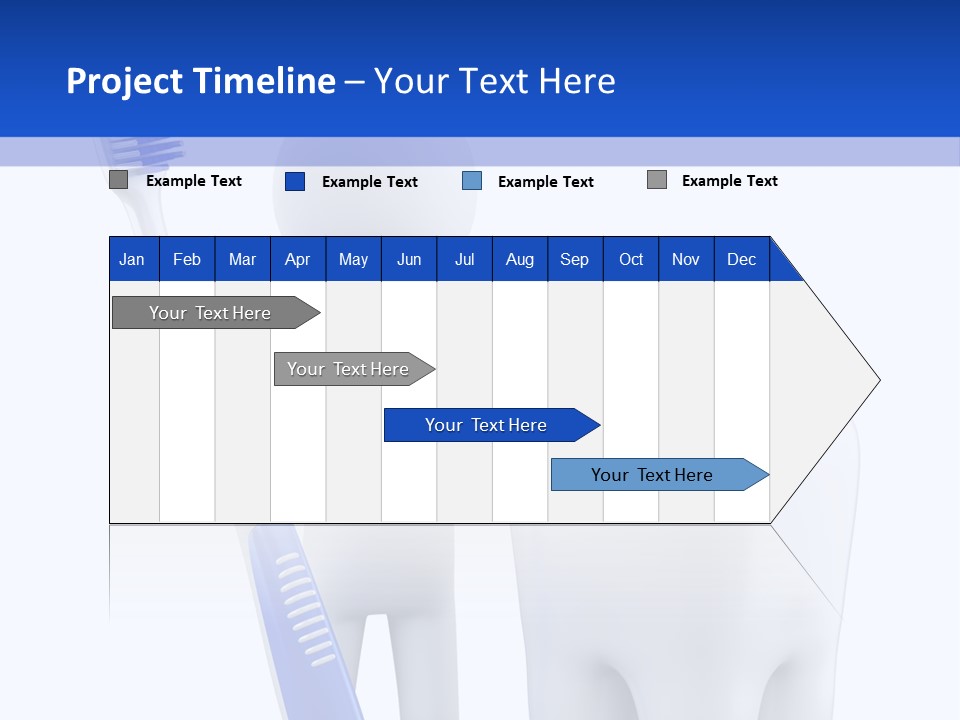 Project Timeline – Your Text Here

Example Text
Example Text
Example Text
Example Text

| Jan | Feb | Mar | Apr | May | Jun | Jul | Aug | Sep | Oct | Nov | Dec |
|---|---|---|---|---|---|---|---|---|---|---|---|

Your Text Here
Your Text Here
Your Text Here
Your Text Here